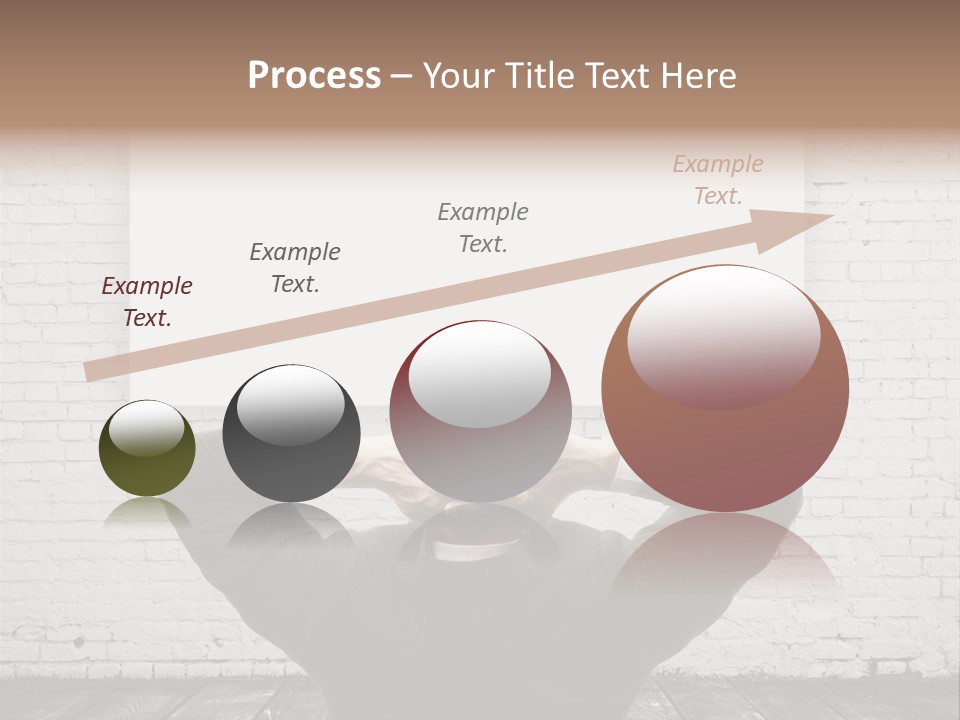 Process – Your Title Text Here

Example Text.

Example Text.

Example Text.

Example Text.